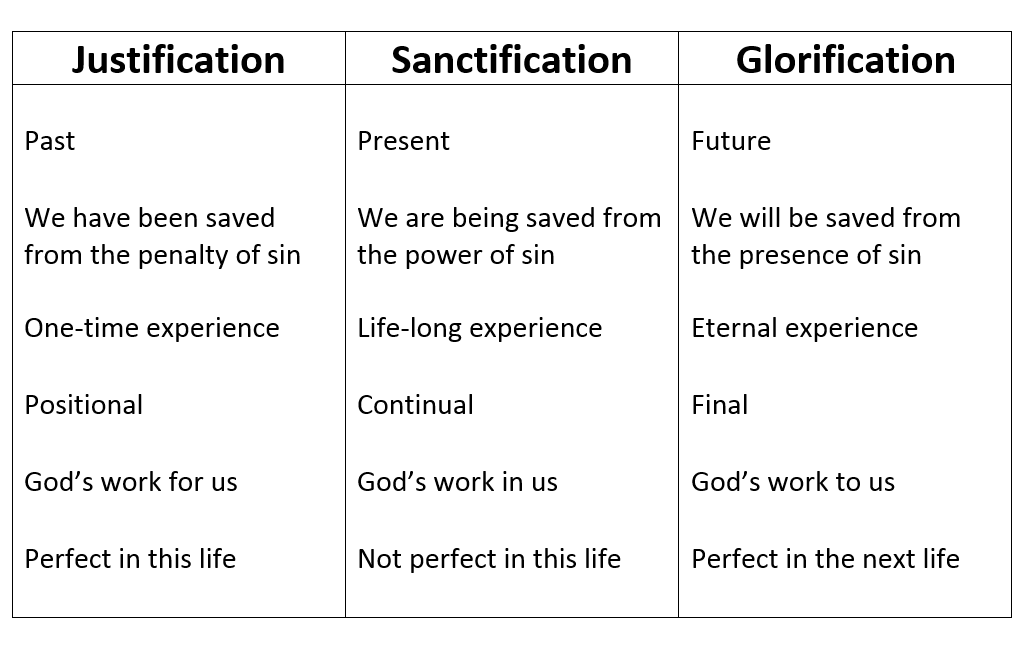 | Justification | Sanctification | Glorification |
|---|---|---|
| Past | Present | Future |
| We have been saved from the penalty of sin | We are being saved from the power of sin | We will be saved from the presence of sin |
| One-time experience | Life-long experience | Eternal experience |
| Positional | Continual | Final |
| God’s work for us | God’s work in us | God’s work to us |
| Perfect in this life | Not perfect in this life | Perfect in the next life |